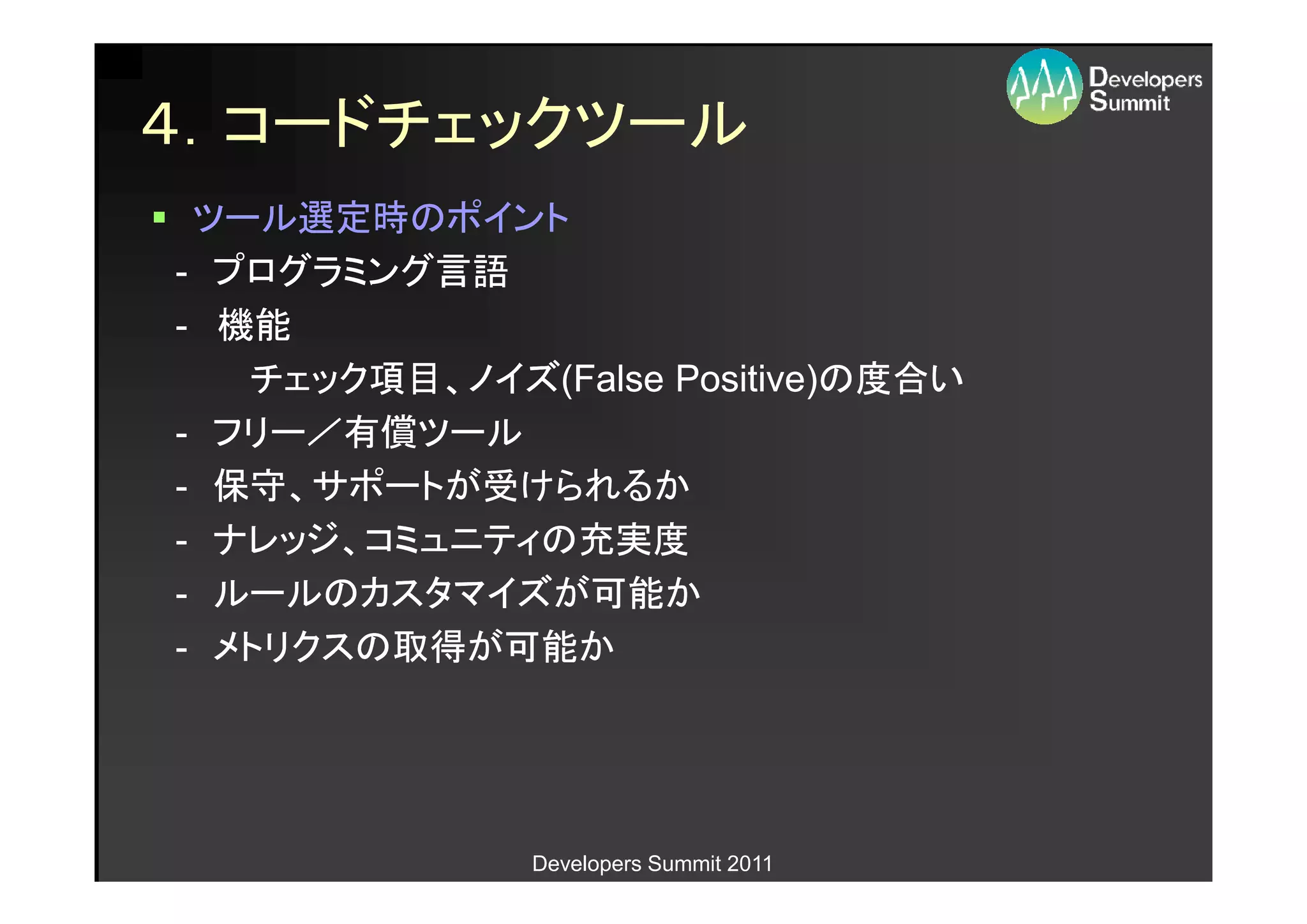 Developers Summit

4. コードチェックツール

▪ ツール選定時のポイント

- プログラミング言語
- 機能
  チェック項目、ノイズ(False Positive)の度合い
- フリー／有償ツール
- 保守、サポートが受けられるか
- ナレッジ、コミュニティの充実度
- ルールのカスタマイズが可能か
- メトリクスの取得が可能か

Developers Summit 2011